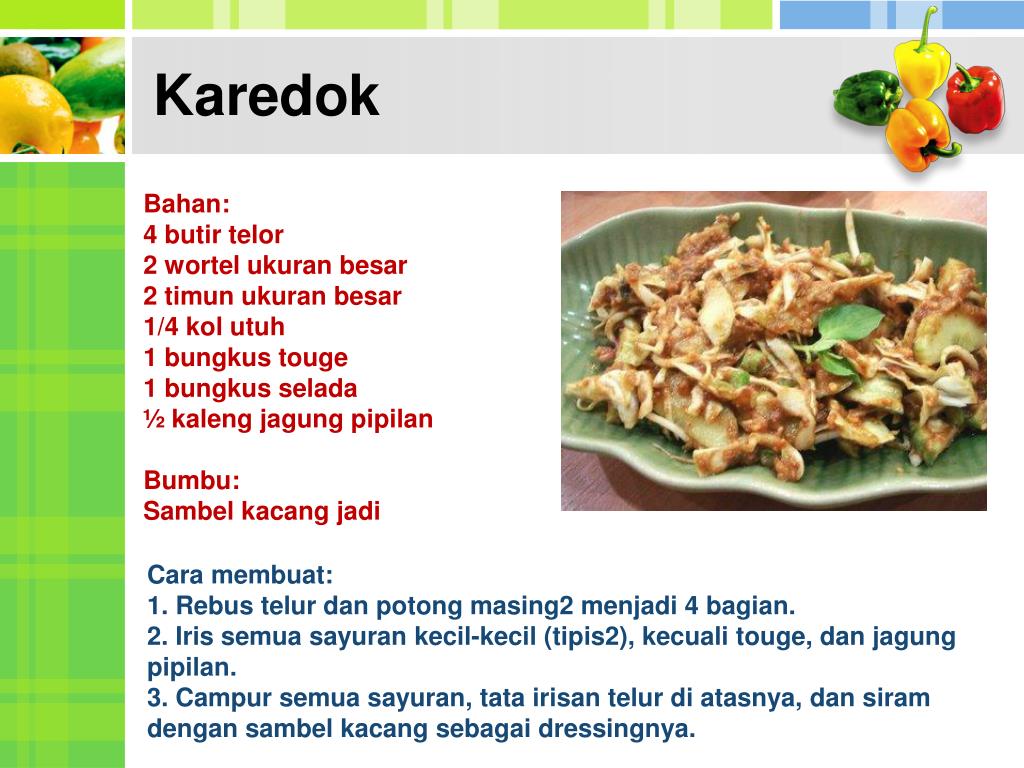 Karedok

Bahan:
4 butir telor
2 wortel ukuran besar
2 timun ukuran besar
1/4 kol utuh
1 bungkus touge
1 bungkus selada
½ kaleng jagung pipilan

Bumbu:
Sambel kacang jadi

Cara membuat:
1. Rebus telur dan potong masing2 menjadi 4 bagian.
2. Iris semua sayuran kecil-kecil (tipis2), kecuali touge, dan jagung pipilan.
3. Campur semua sayuran, tata irisan telur di atasnya, dan siram dengan sambel kacang sebagai dressingnya.